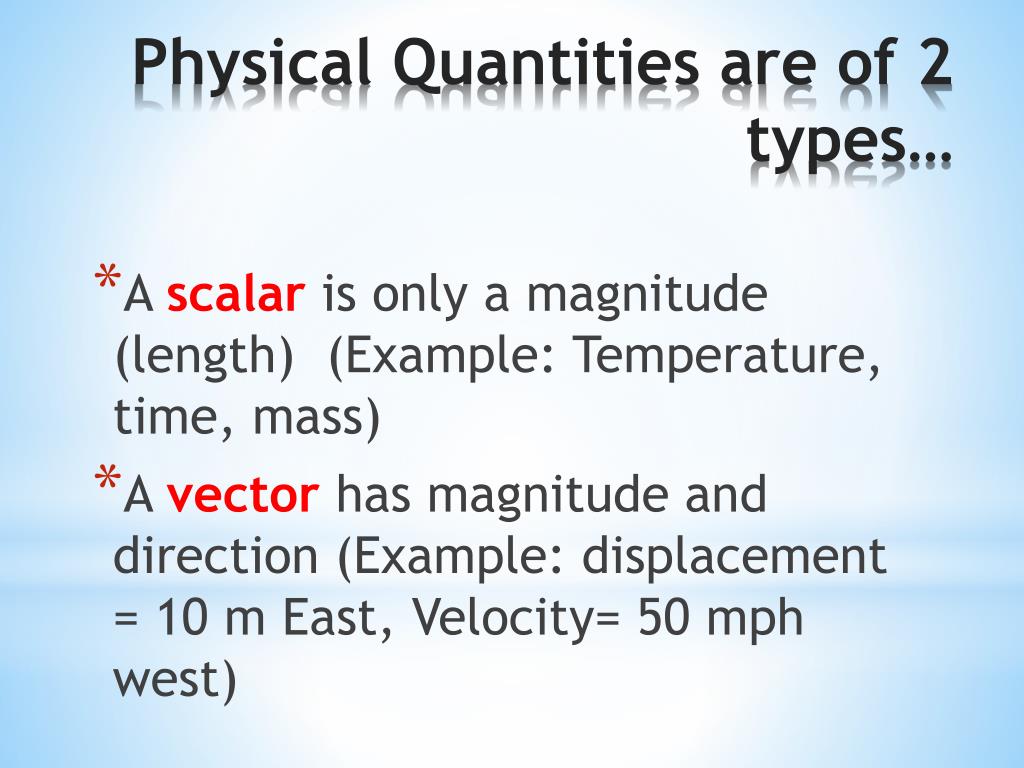 Physical Quantities are of 2 types…

*A scalar is only a magnitude (length) (Example: Temperature, time, mass)

*A vector has magnitude and direction (Example: displacement = 10 m East, Velocity= 50 mph west)